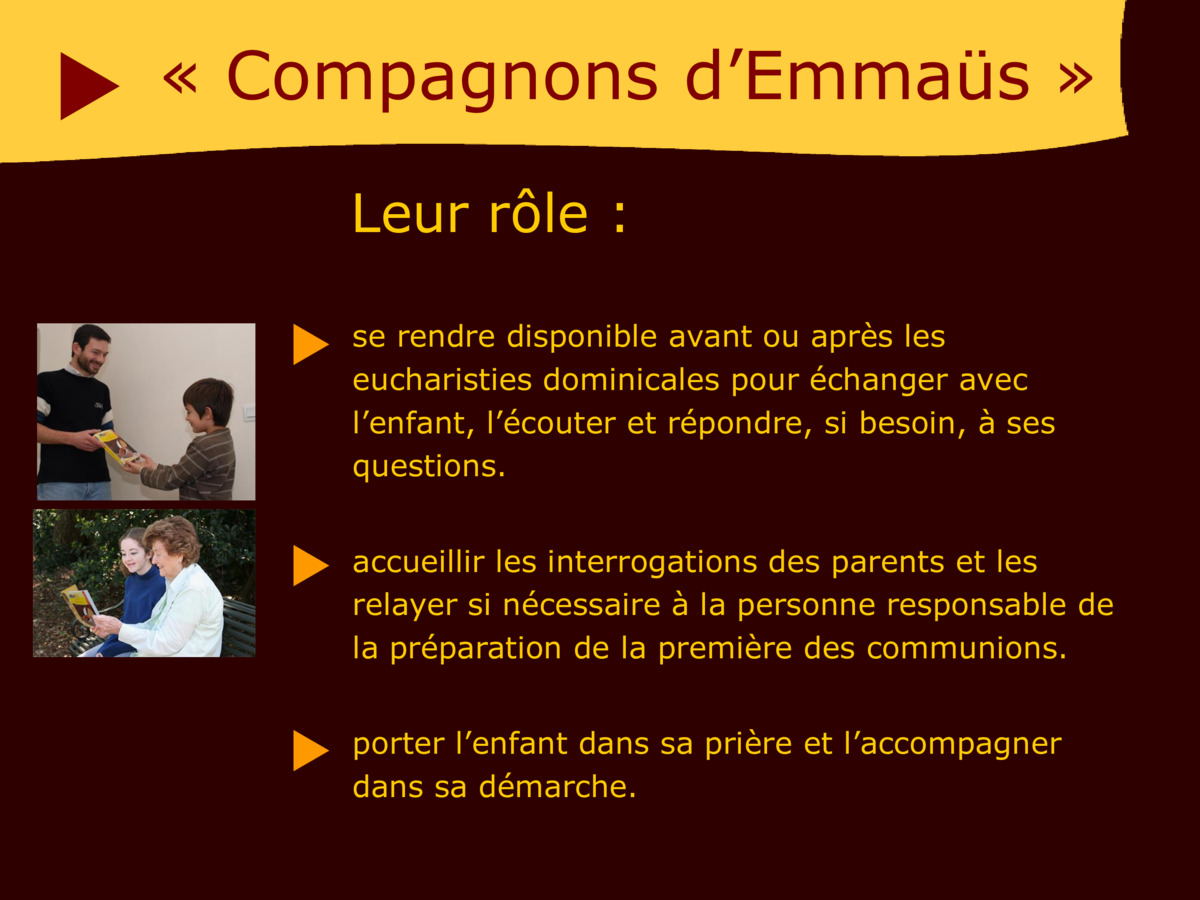 « Compagnons d’Emmaüs »

Leur rôle :

se rendre disponible avant ou après les eucharisties dominicales pour échanger avec l’enfant, l’écouter et répondre, si besoin, à ses questions.

accueillir les interrogations des parents et les relayer si nécessaire à la personne responsable de la préparation de la première des communions.

porter l’enfant dans sa prière et l’accompagner dans sa démarche.